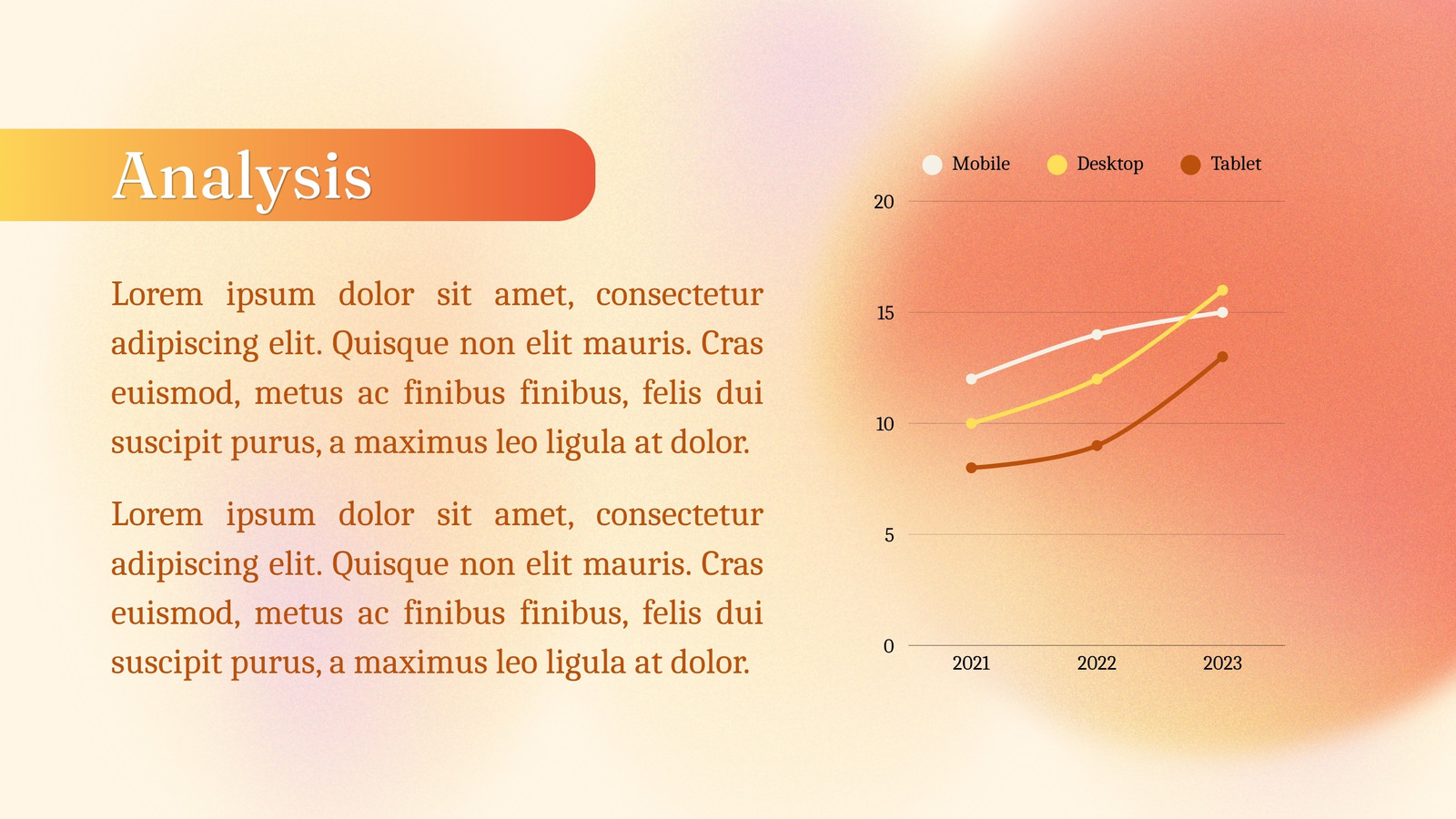 Analysis

Lorem ipsum dolor sit amet, consectetur adipiscing elit. Quisque non elit mauris. Cras euismod, metus ac finibus finibus, felis dui suscipit purus, a maximus leo ligula at dolor.

Lorem ipsum dolor sit amet, consectetur adipiscing elit. Quisque non elit mauris. Cras euismod, metus ac finibus finibus, felis dui suscipit purus, a maximus leo ligula at dolor.

Mobile Desktop Tablet

20
15
10
5
0

2021 2022 2023